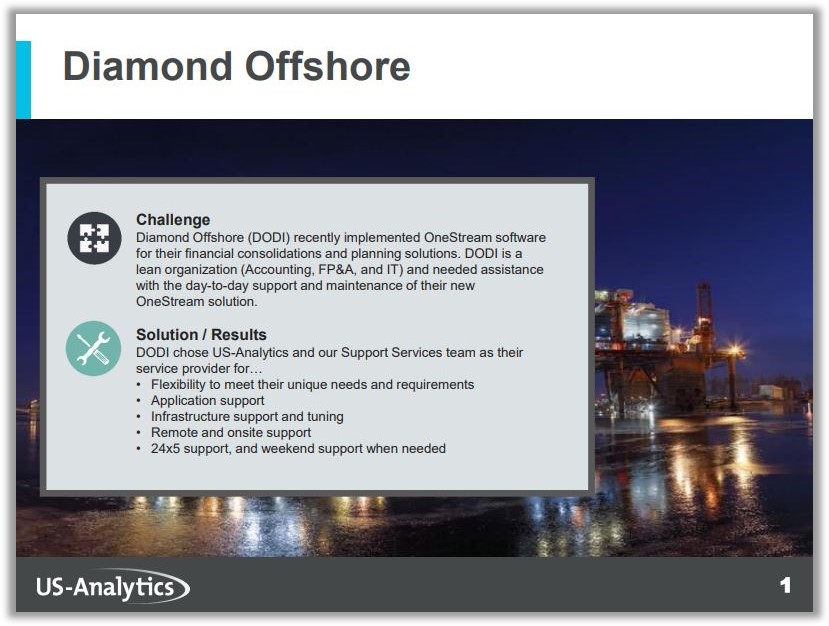 Diamond Offshore

Challenge
Diamond Offshore (DODI) recently implemented OneStream software for their financial consolidations and planning solutions. DODI is a lean organization (Accounting, FP&A, and IT) and needed assistance with the day-to-day support and maintenance of their new OneStream solution.

Solution / Results
DODI chose US-Analytics and our Support Services team as their service provider for…
• Flexibility to meet their unique needs and requirements
• Application support
• Infrastructure support and tuning
• Remote and onsite support
• 24x5 support, and weekend support when needed

US-Analytics

1